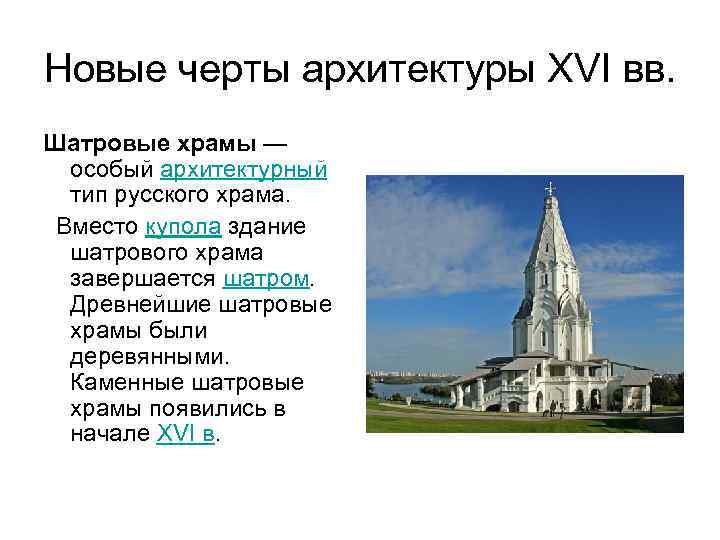 Новые черты архитектуры XVI вв.

Шатровые храмы — особый архитектурный тип русского храма.

Вместо купола здание шатрового храма завершается шатром. Древнейшие шатровые храмы были деревянными. Каменные шатровые храмы появились в начале XVI в.